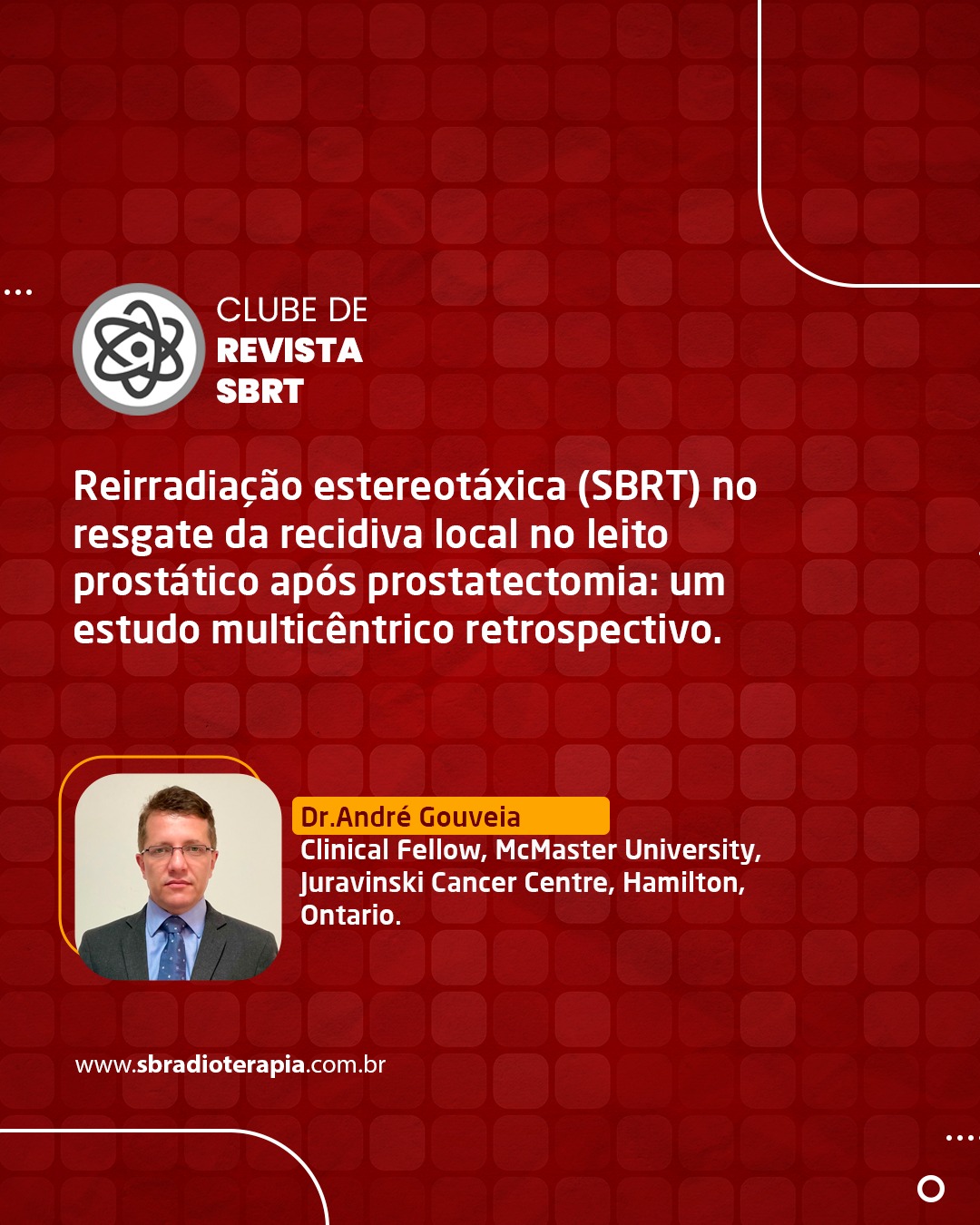 CLUBE DE
REVISTA
SBRT

Reirradiação estereotáxica (SBRT) no resgate da recidiva local no leito prostático após prostatectomia: um estudo multicêntrico retrospectivo.

Dr.André Gouveia
Clinical Fellow, McMaster University, Juravinski Cancer Centre, Hamilton, Ontario.

www.sbradioterapia.com.br